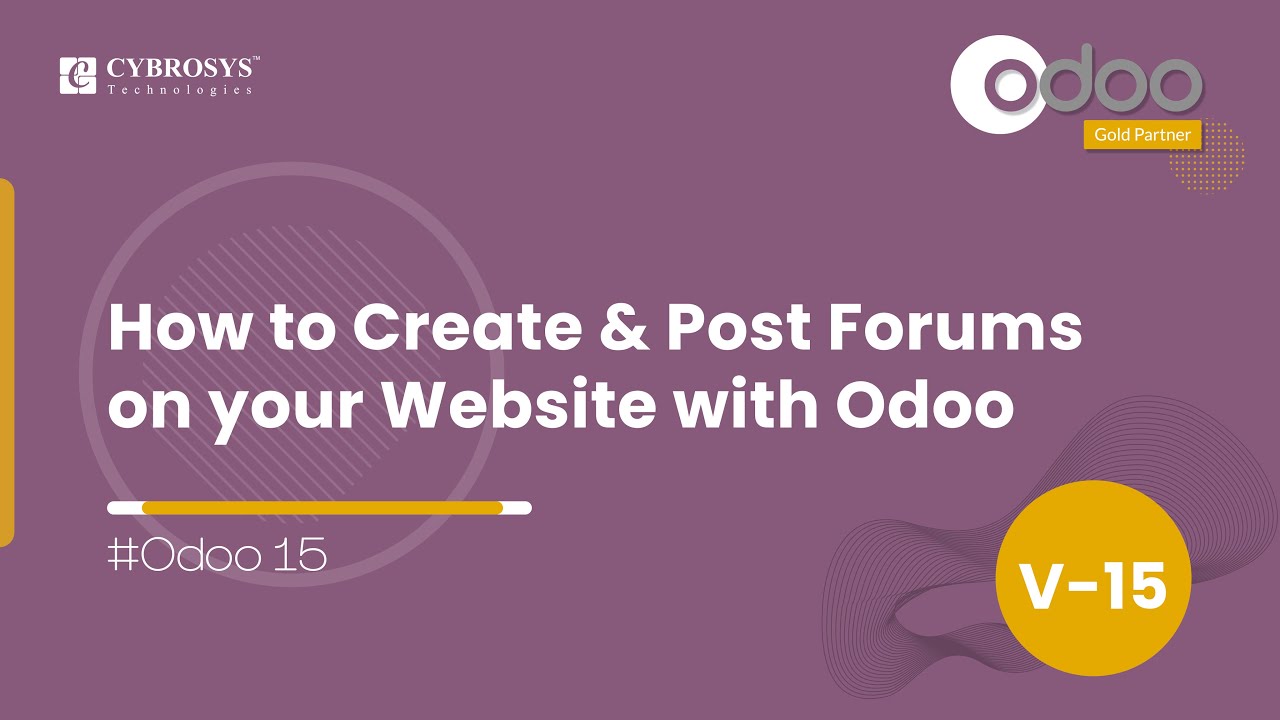 CYBROSYS™
Technologies

odoo
Gold Partner

How to Create & Post Forums on your Website with Odoo

#Odoo 15

V-15